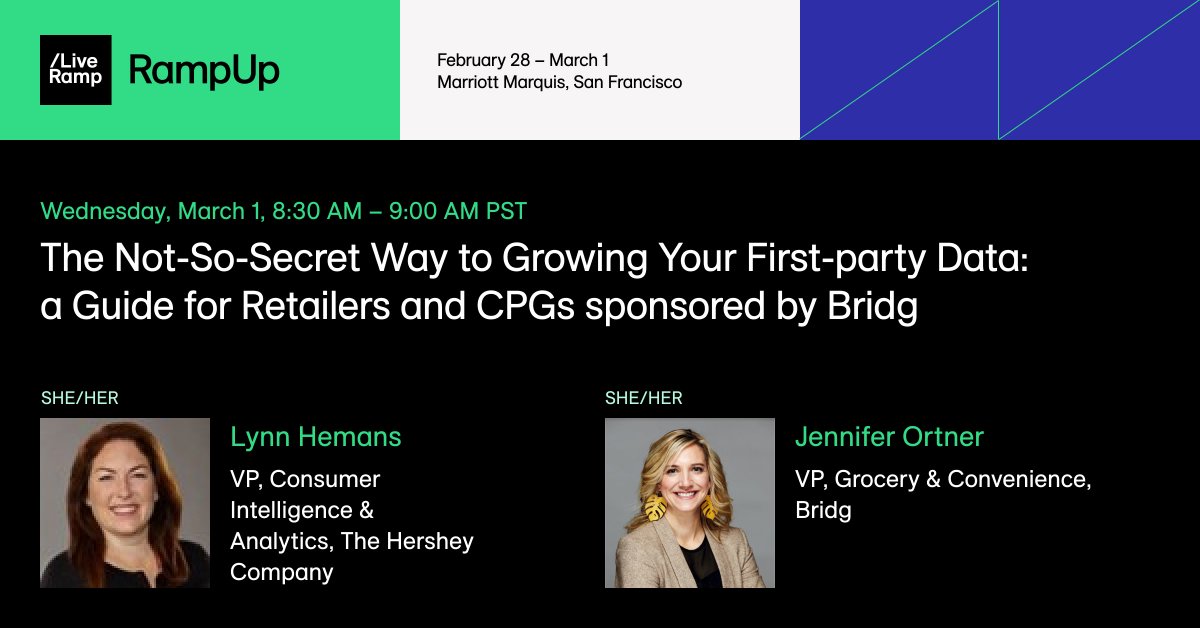 /Live Ramp

RampUp

February 28 – March 1
Marriott Marquis, San Francisco

Wednesday, March 1, 8:30 AM – 9:00 AM PST

The Not-So-Secret Way to Growing Your First-party Data: a Guide for Retailers and CPGs sponsored by Bridg

SHE/HER

Lynn Hemans

VP, Consumer Intelligence & Analytics, The Hershey Company

SHE/HER

Jennifer Ortner

VP, Grocery & Convenience, Bridg